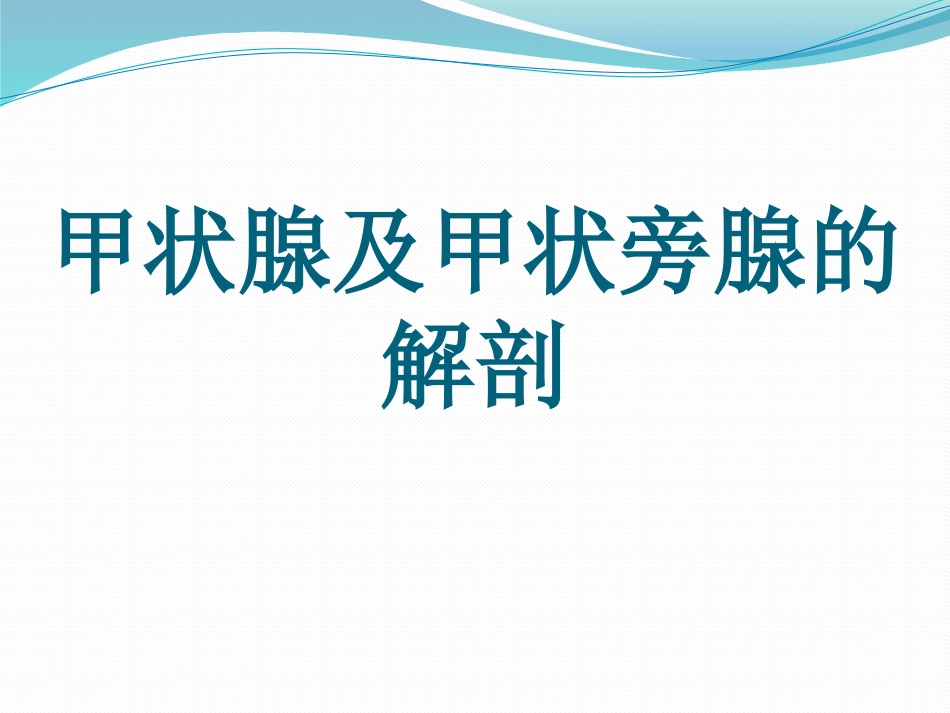 甲状腺及甲状旁腺的解剖